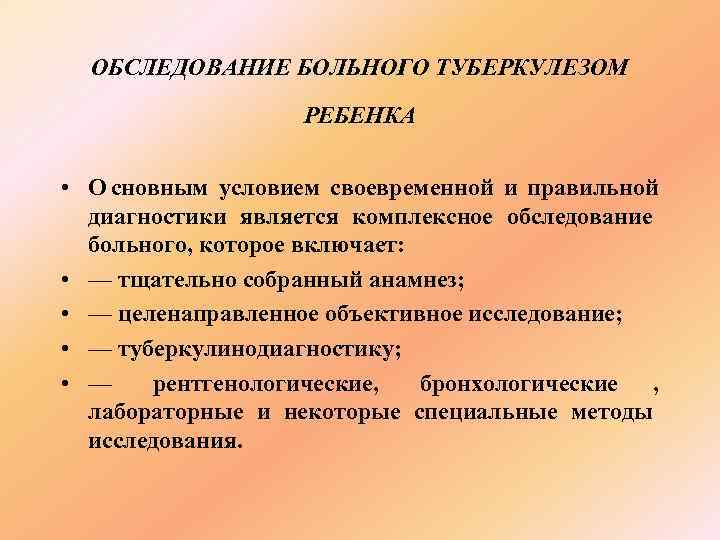 ОБСЛЕДОВАНИЕ БОЛЬНОГО ТУБЕРКУЛЕЗОМ

РЕБЕНКА

• О сновным условием своевременной и правильной диагностики является комплексное обследование больного, которое включает:
• — тщательно собранный анамнез;
• — целенаправленное объективное исследование;
• — туберкулинодиагностику;
• — рентгенологические, бронхологические , лабораторные и некоторые специальные методы исследования.